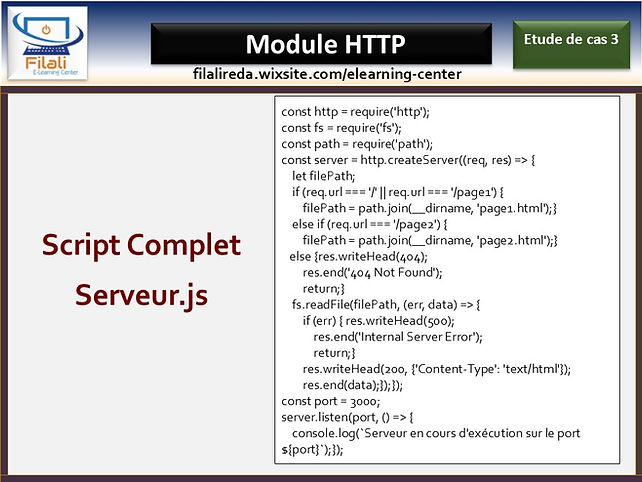 Filali
E-Learning Center

Module HTTP

Etude de cas 3

filalireda.wixsite.com/elearning-center

Script Complet
Serveur.js

const http = require('http');
const fs = require('fs');
const path = require('path');
const server = http.createServer((req, res) => {
let filePath;
if (req.url === '/' || req.url === '/page1') {
filePath = path.join(__dirname, 'page1.html');}
else if (req.url === '/page2') {
filePath = path.join(__dirname, 'page2.html');}
else {res.writeHead(404);
res.end('404 Not Found');
return;}
fs.readFile(filePath, (err, data) => {
if (err) { res.writeHead(500);
res.end('Internal Server Error');
return;}
res.writeHead(200, {'Content-Type': 'text/html'});
res.end(data);});});
const port = 3000;
server.listen(port, () => {
console.log(`Serveur en cours d'exécution sur le port ${port}`);});